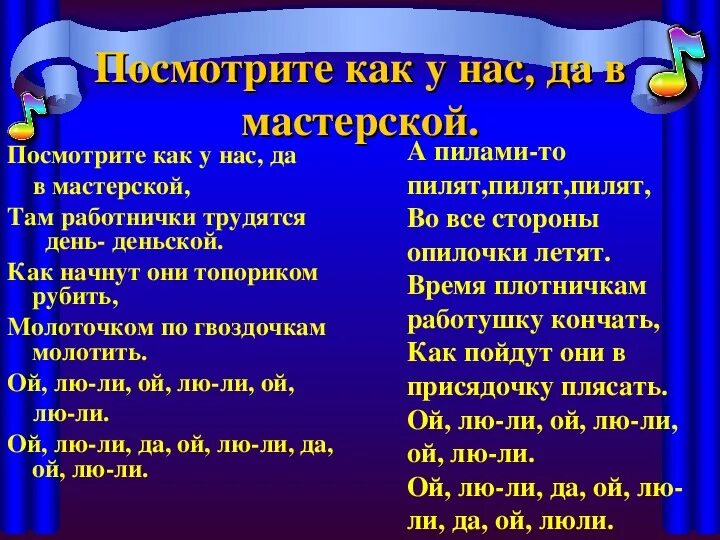 Посмотрите как у нас, да в мастерской.

Посмотрите как у нас, да в мастерской,

Там работнички трудятся день- деньской.

Как начнут они топориком рубить,

Молоточком по гвоздочкам молотить.

Ой, лю-ли, ой, лю-ли, ой, лю-ли.

Ой, лю-ли, да, ой, лю-ли, да, ой, лю-ли.

А пилами-то пилят,пилят,пилят,

Во все стороны опилочки летят.

Время плотничкам работушку кончать,

Как пойдут они в присядочку плясать.

Ой, лю-ли, ой, лю-ли, ой, лю-ли.

Ой, лю-ли, да, ой, лю-ли, да, ой, люли.